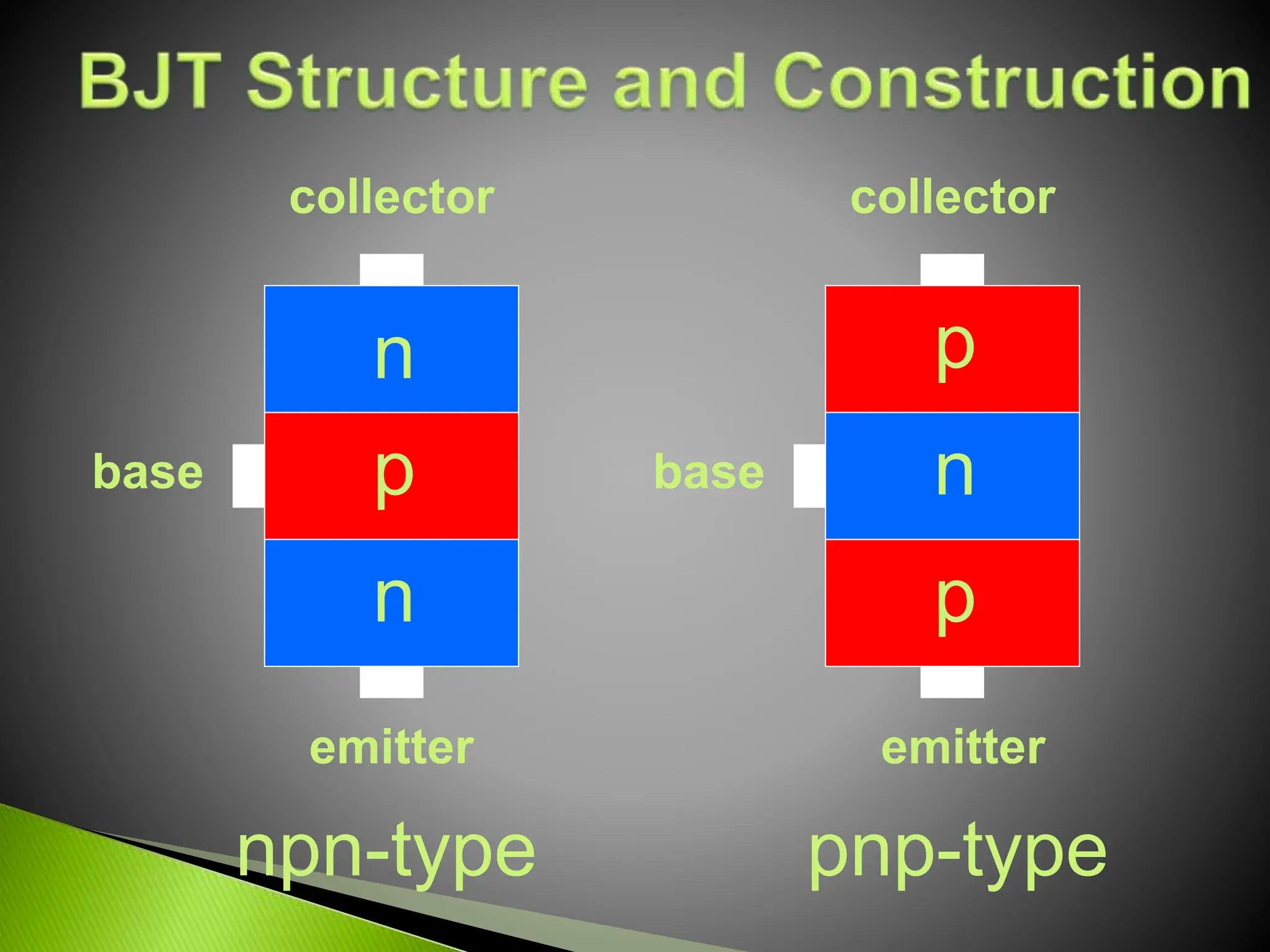 BJT Structure and Construction

collector

n

base p

n

emitter

npn-type

collector

p

base n

p

emitter

pnp-type